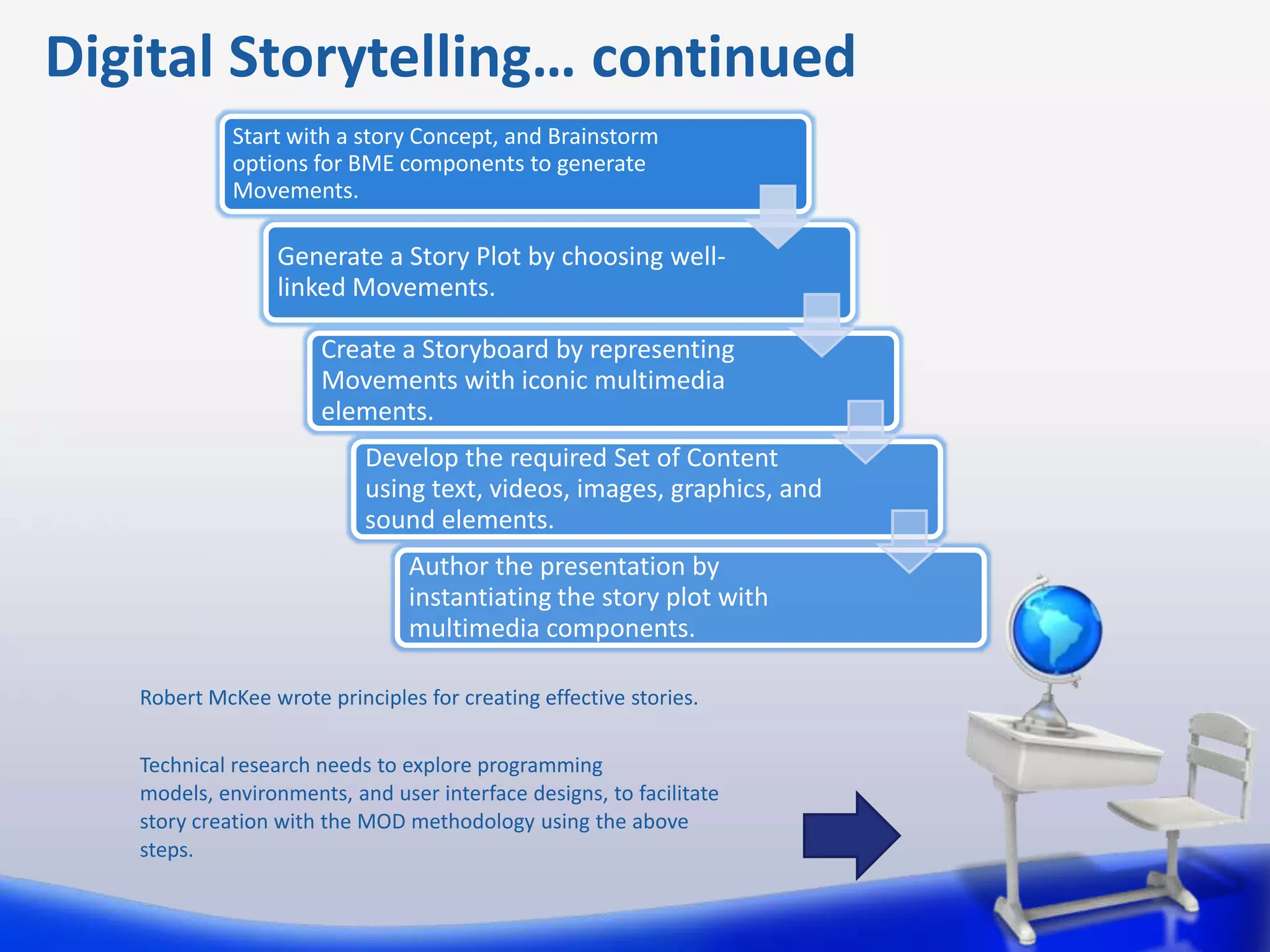 Digital Storytelling… continued

Start with a story Concept, and Brainstorm options for BME components to generate Movements.

Generate a Story Plot by choosing well-linked Movements.

Create a Storyboard by representing Movements with iconic multimedia elements.

Develop the required Set of Content using text, videos, images, graphics, and sound elements.

Author the presentation by instantiating the story plot with multimedia components.

Robert McKee wrote principles for creating effective stories.

Technical research needs to explore programming models, environments, and user interface designs, to facilitate story creation with the MOD methodology using the above steps.